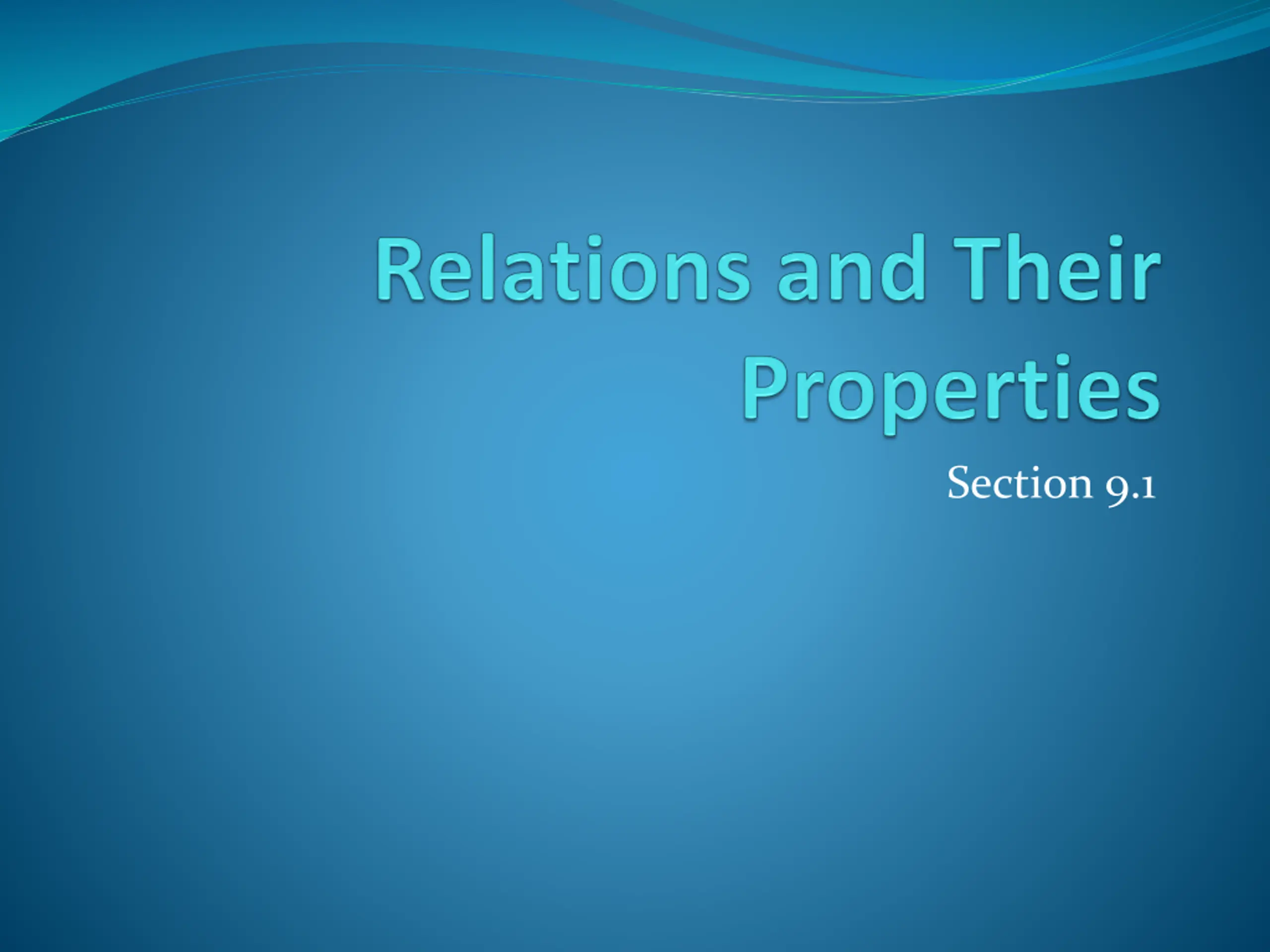 Relations and Their Properties

Section 9.1